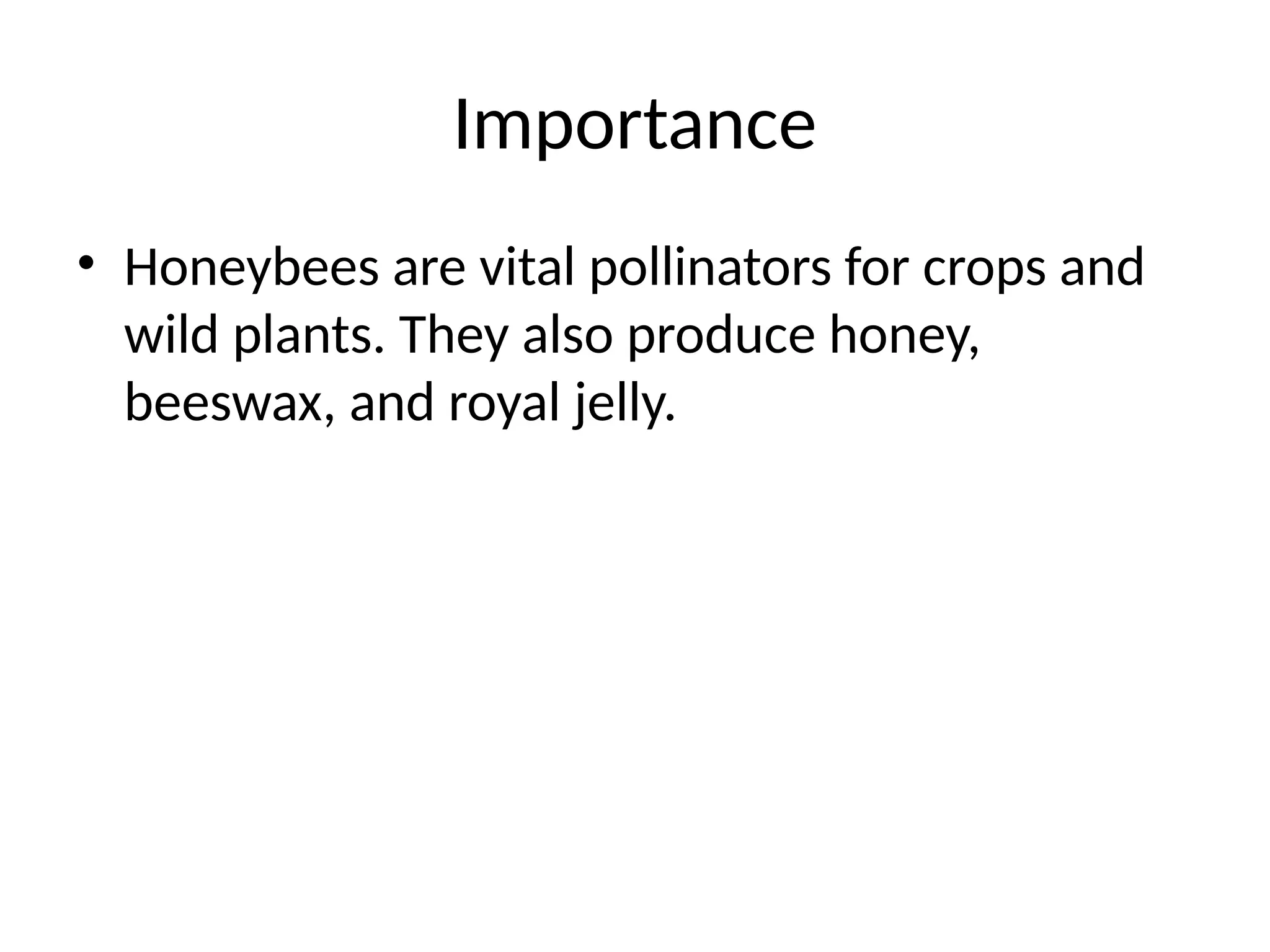 Importance

• Honeybees are vital pollinators for crops and wild plants. They also produce honey, beeswax, and royal jelly.